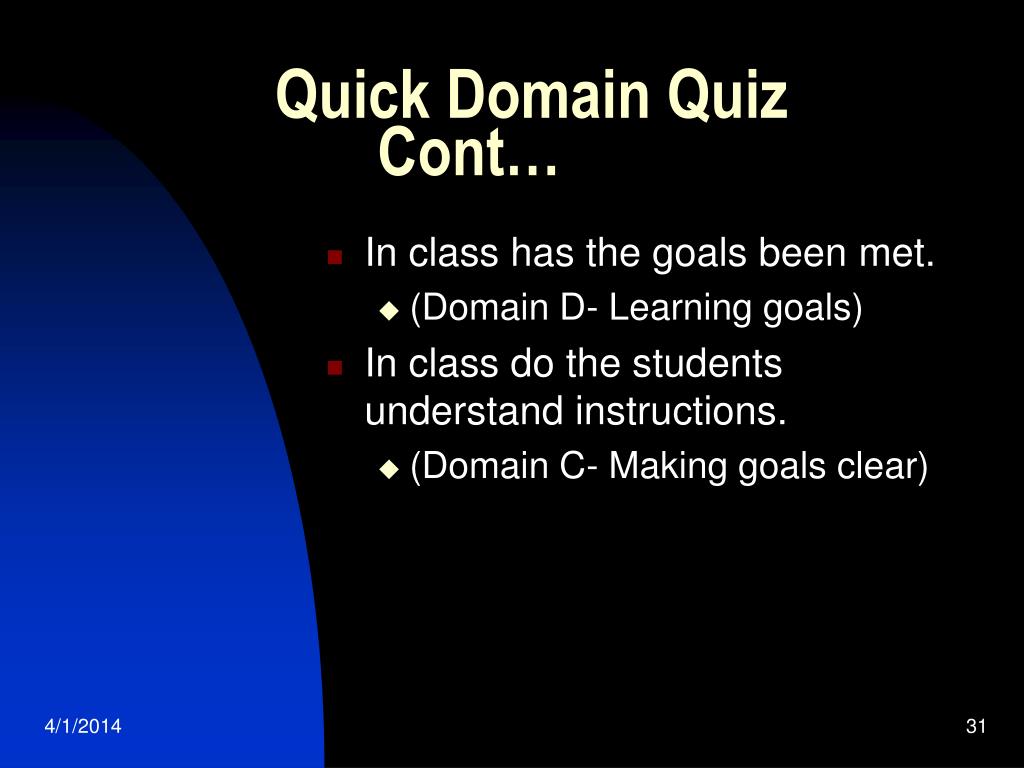 Quick Domain Quiz Cont…

In class has the goals been met.

(Domain D- Learning goals)

In class do the students understand instructions.

(Domain C- Making goals clear)

4/1/2014

31